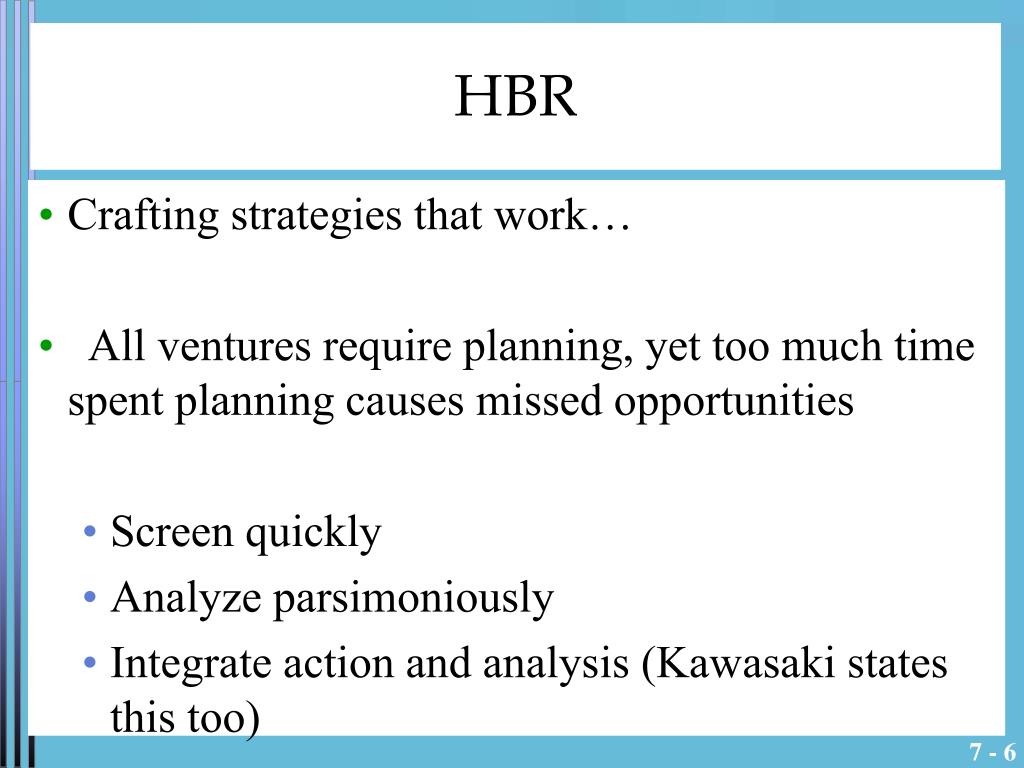 HBR

• Crafting strategies that work…

• All ventures require planning, yet too much time spent planning causes missed opportunities

• Screen quickly
• Analyze parsimoniously
• Integrate action and analysis (Kawasaki states this too)

7 - 6